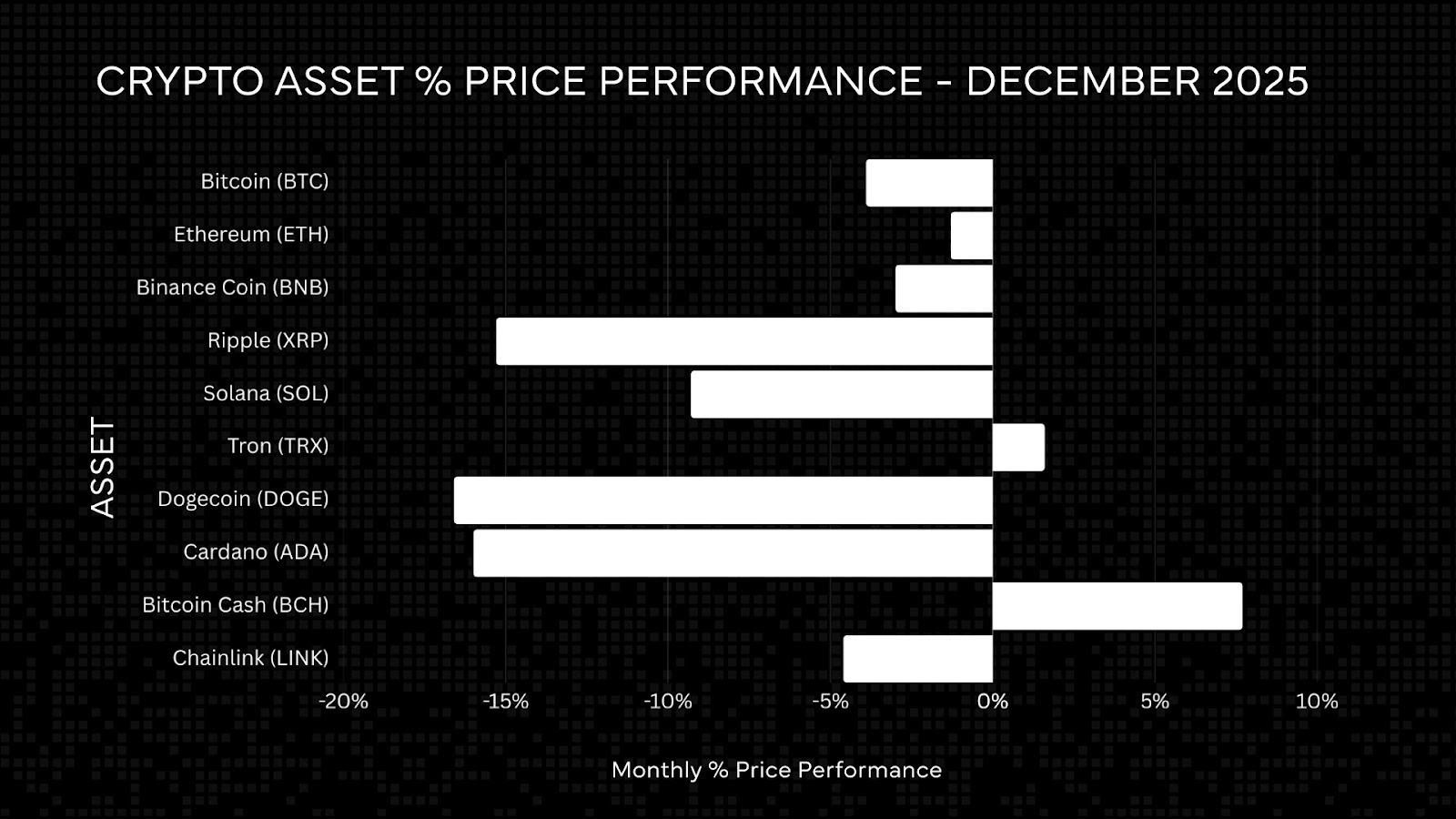 CRYPTO ASSET % PRICE PERFORMANCE - DECEMBER 2025

ASSET

Bitcoin (BTC)
Ethereum (ETH)
Binance Coin (BNB)
Ripple (XRP)
Solana (SOL)
Tron (TRX)
Dogecoin (DOGE)
Cardano (ADA)
Bitcoin Cash (BCH)
Chainlink (LINK)

-20% -15% -10% -5% 0% 5% 10%

Monthly % Price Performance